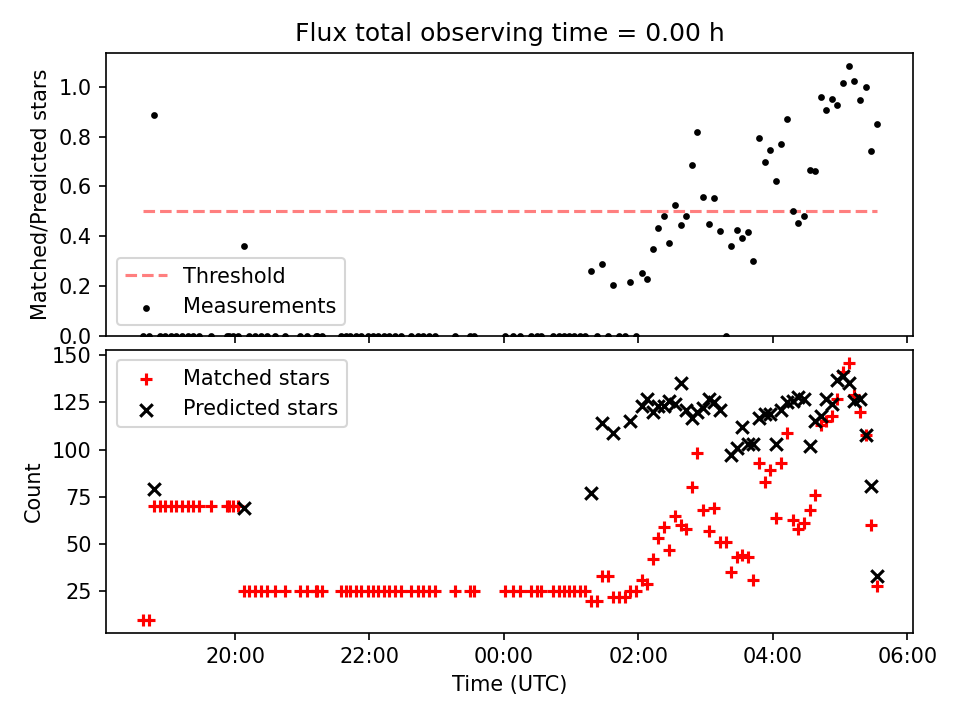 Flux total observing time = 0.00 h

Matched/Predicted stars

1.0
0.8
0.6
0.4
0.2
0.0

Threshold
Measurements

Count

150
125
100
75
50
25

Matched stars
Predicted stars

20:00
22:00
00:00
02:00
04:00
06:00

Time (UTC)